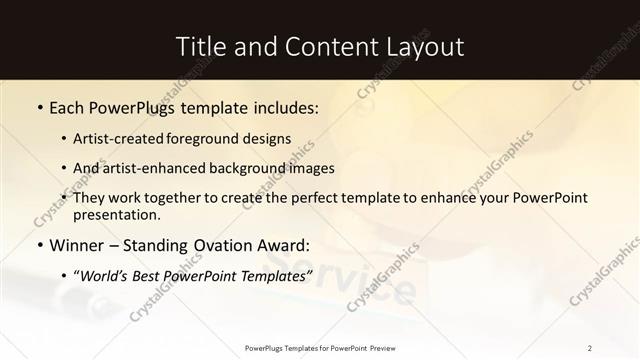 Title and Content Layout

• Each PowerPlugs template includes:

• Artist-created foreground designs

• And artist-enhanced background images

• They work together to create the perfect template to enhance your PowerPoint presentation.

• Winner – Standing Ovation Award:

• "World's Best PowerPoint Templates"

Service

CrystalGraphics

PowerPlugs Templates for PowerPoint Preview

2